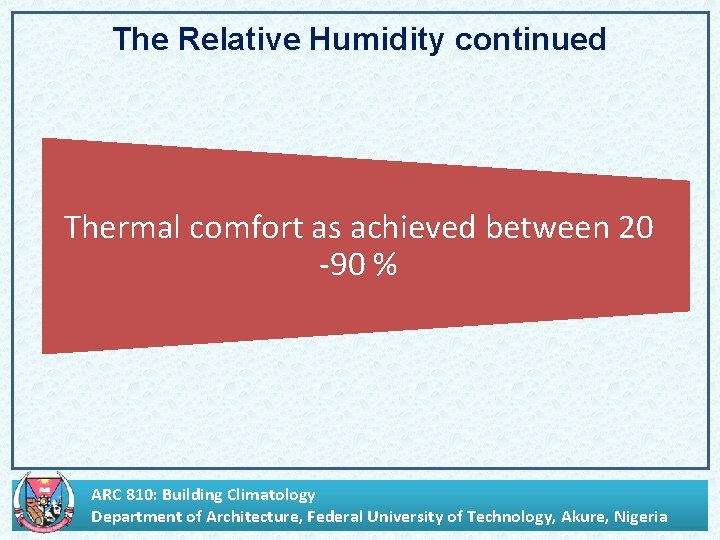 The Relative Humidity continued

Thermal comfort as achieved between 20 -90 %

ARC 810: Building Climatology
Department of Architecture, Federal University of Technology, Akure, Nigeria